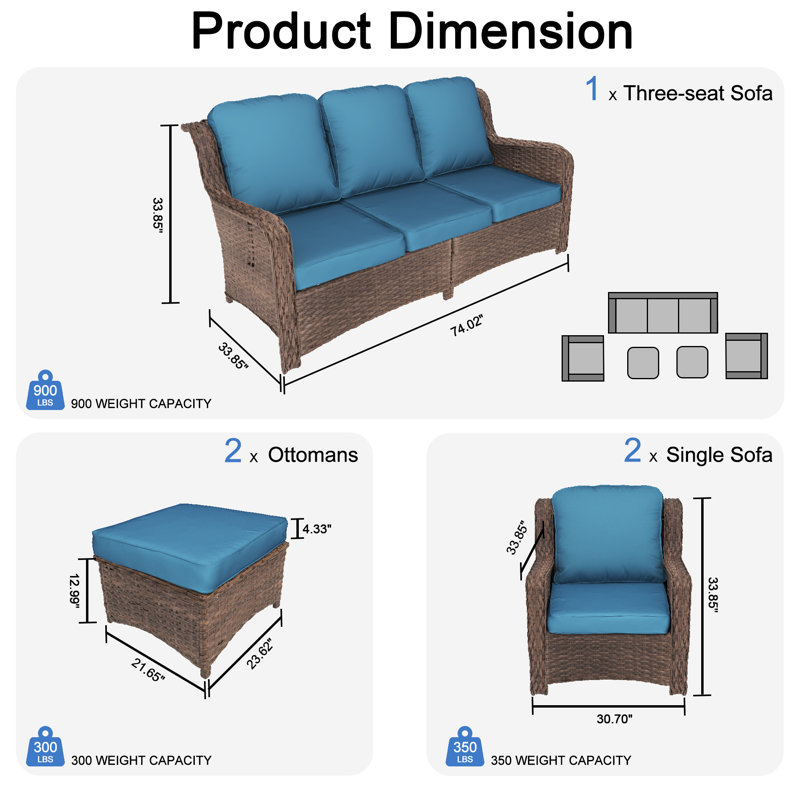 Product Dimension

1 x Three-seat Sofa

33.85"

33.85"

74.02"

900 LBS 900 WEIGHT CAPACITY

2 x Ottomans

4.33"

12.99"

21.65"

23.62"

300 LBS 300 WEIGHT CAPACITY

2 x Single Sofa

33.85"

33.85"

30.70"

350 LBS 350 WEIGHT CAPACITY